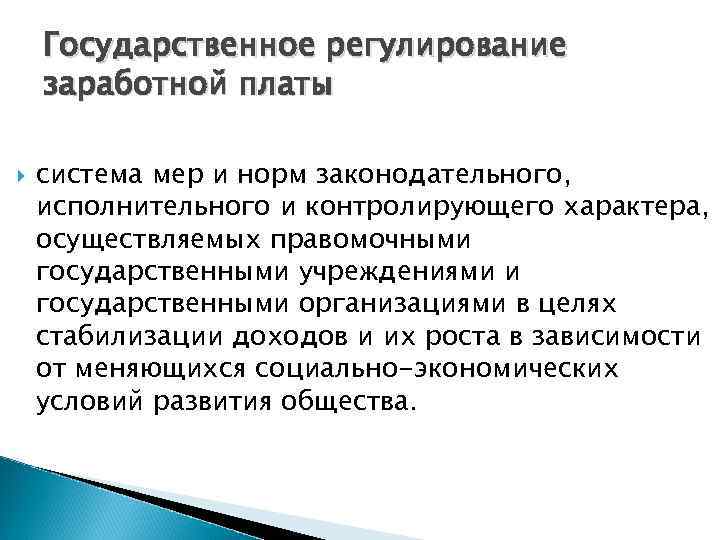 Государственное регулирование заработной платы

система мер и норм законодательного, исполнительного и контролирующего характера, осуществляемых правомочными государственными учреждениями и государственными организациями в целях стабилизации доходов и их роста в зависимости от меняющихся социально-экономических условий развития общества.